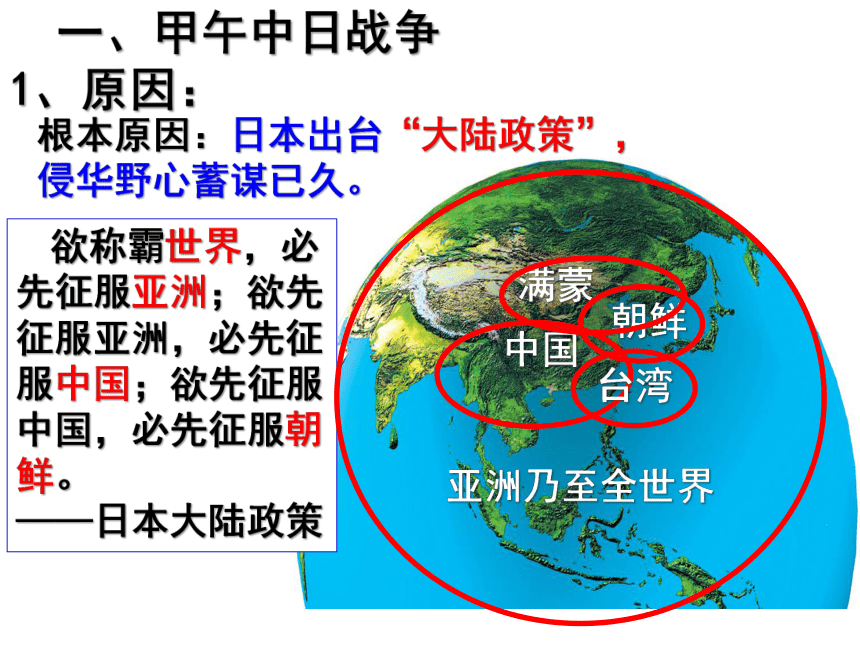 一、甲午中日战争

1、原因：

根本原因：日本出台“大陆政策”，侵华野心蓄谋已久。

欲称霸世界，必先征服亚洲；欲先征服亚洲，必先征服中国；欲先征服中国，必先征服朝鲜。
——日本大陆政策

满蒙

朝鲜

中国

台湾

亚洲乃至全世界